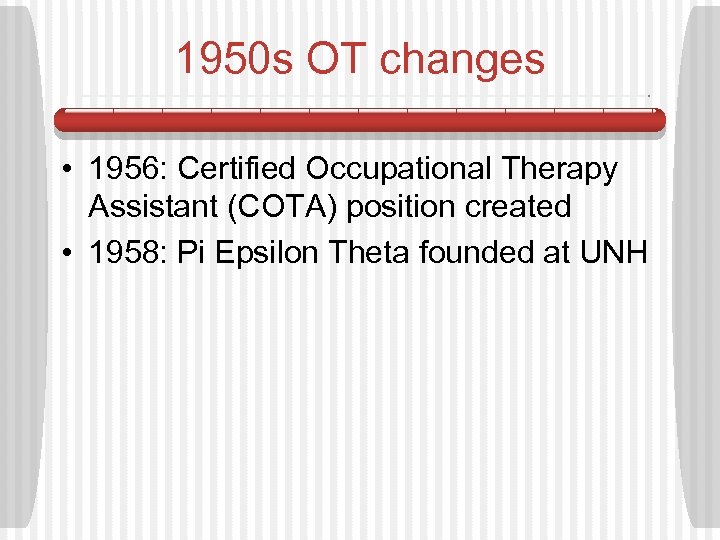 1950s OT changes

• 1956: Certified Occupational Therapy Assistant (COTA) position created
• 1958: Pi Epsilon Theta founded at UNH